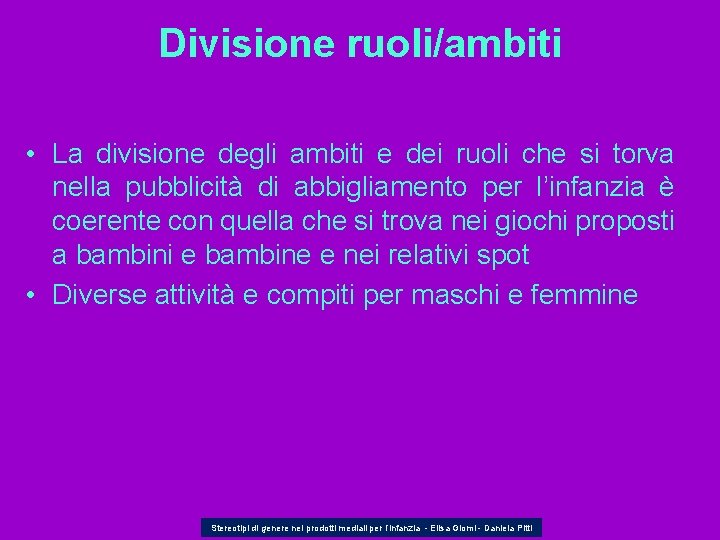 Divisione ruoli/ambiti

• La divisione degli ambiti e dei ruoli che si torva nella pubblicità di abbigliamento per l'infanzia è coerente con quella che si trova nei giochi proposti a bambini e bambine e nei relativi spot

• Diverse attività e compiti per maschi e femmine

Stereotipi di genere nei prodotti mediali per l'infanzia - Elisa Giomi - Daniela Pitti